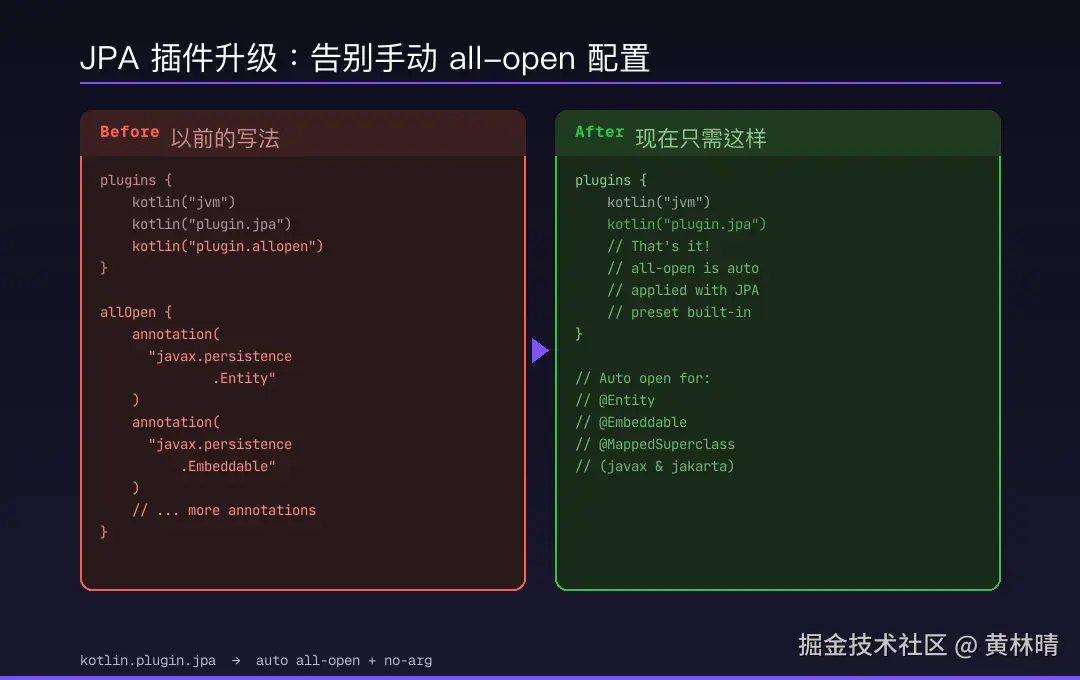 JPA 插件升级：告别手动 all-open 配置

Before 以前的写法

plugins {
    kotlin("jvm")
    kotlin("plugin.jpa")
    kotlin("plugin.allopen")
}

allOpen {
    annotation(
      "javax.persistence
              .Entity"
    )
    annotation(
      "javax.persistence
          .Embeddable"
    )
    // ... more annotations
}

After 现在只需这样

plugins {
    kotlin("jvm")
    kotlin("plugin.jpa")
    // That's it!
    // all-open is auto
    // applied with JPA
    // preset built-in
}

// Auto open for:
// @Entity
// @Embeddable
// @MappedSuperclass
// (javax & jakarta)

kotlin.plugin.jpa → auto all-open + no-arg

掘金技术社区 @ 黄林晴